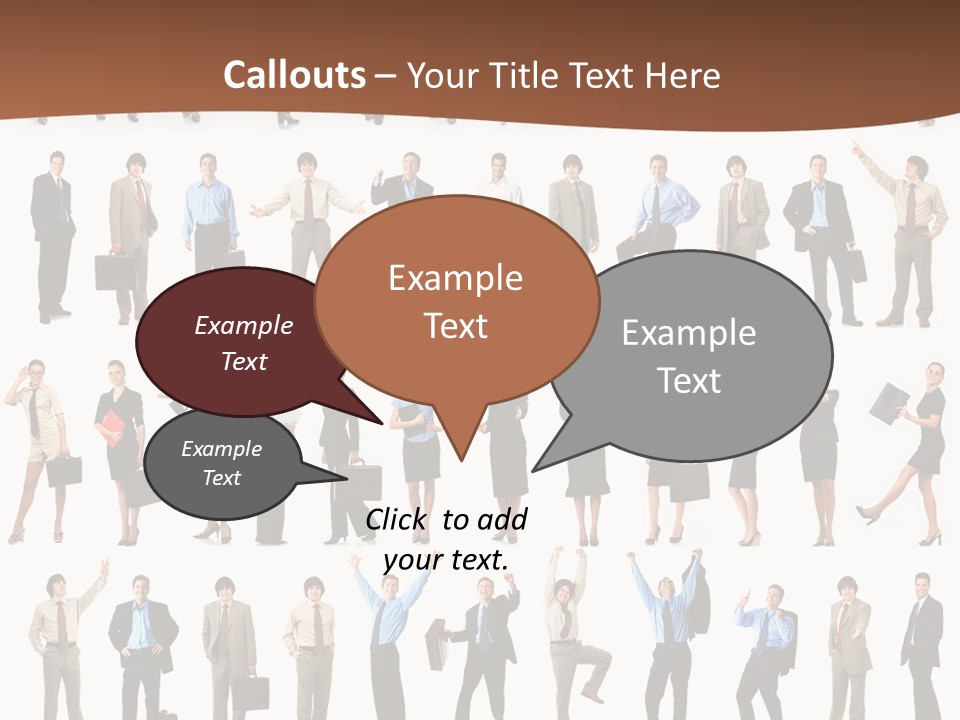 Callouts – Your Title Text Here

Example Text

Example Text

Example Text

Example Text

Click to add your text.